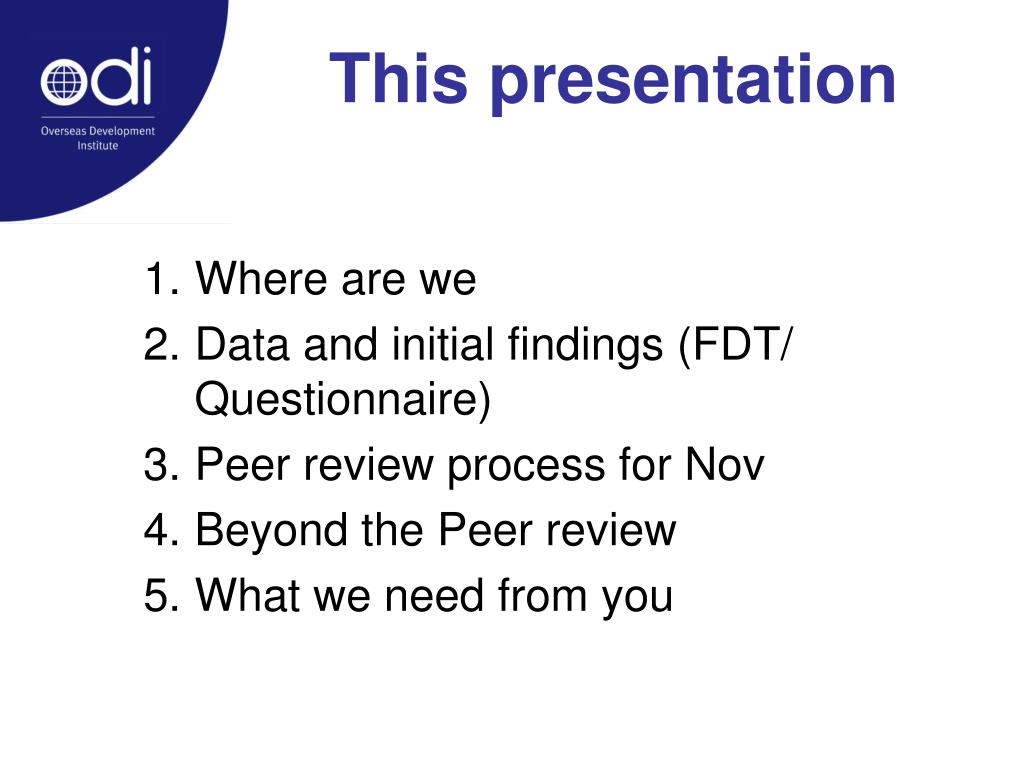 odi
Overseas Development Institute

This presentation

1. Where are we
2. Data and initial findings (FDT/ Questionnaire)
3. Peer review process for Nov
4. Beyond the Peer review
5. What we need from you